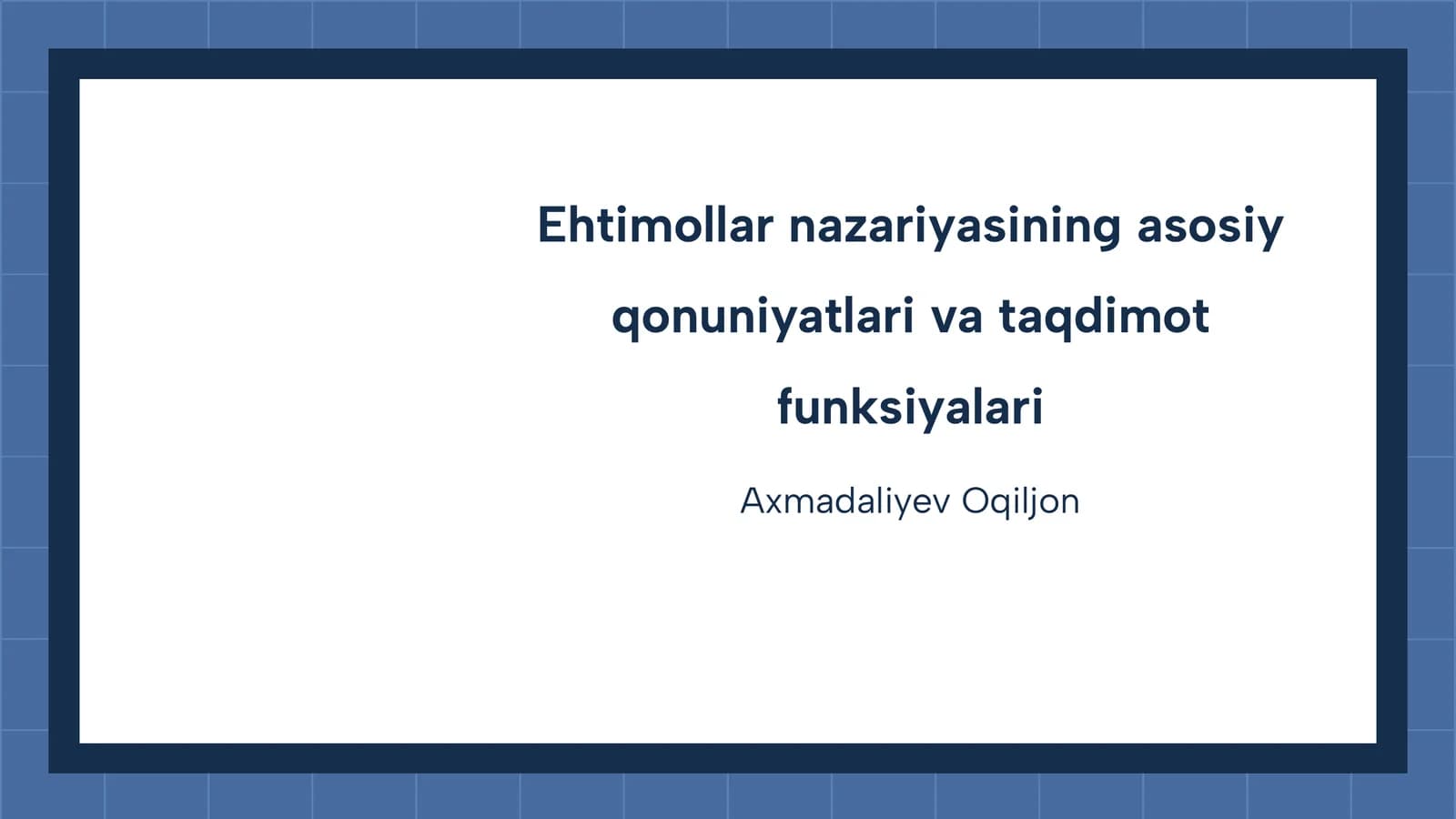 Ehtimollar nazariyasining asosiy qonuniyatlari va taqdimot funksiyalari

Axmadaliyev Oqiljon